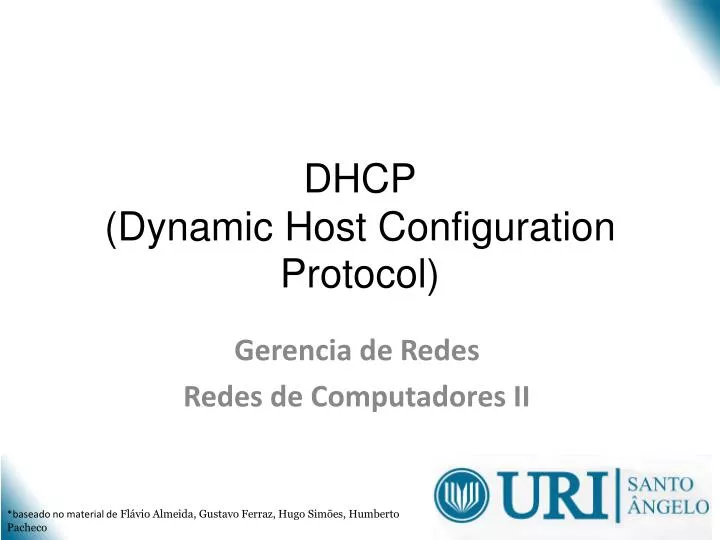 DHCP
(Dynamic Host Configuration Protocol)

Gerencia de Redes
Redes de Computadores II

*baseado no material de Flávio Almeida, Gustavo Ferraz, Hugo Simões, Humberto Pacheco

URI SANTO ÂNGELO